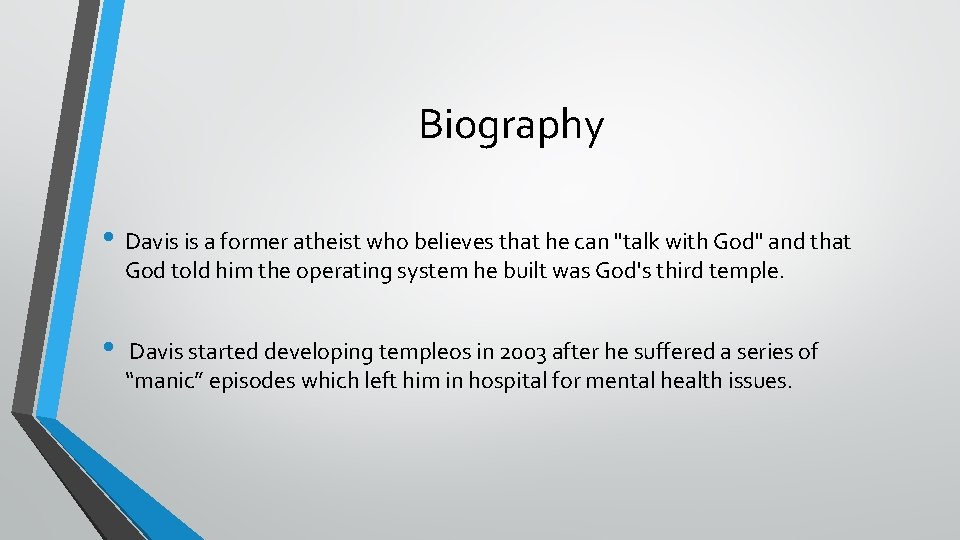 Biography

• Davis is a former atheist who believes that he can "talk with God" and that God told him the operating system he built was God's third temple.

• Davis started developing templeos in 2003 after he suffered a series of “manic” episodes which left him in hospital for mental health issues.